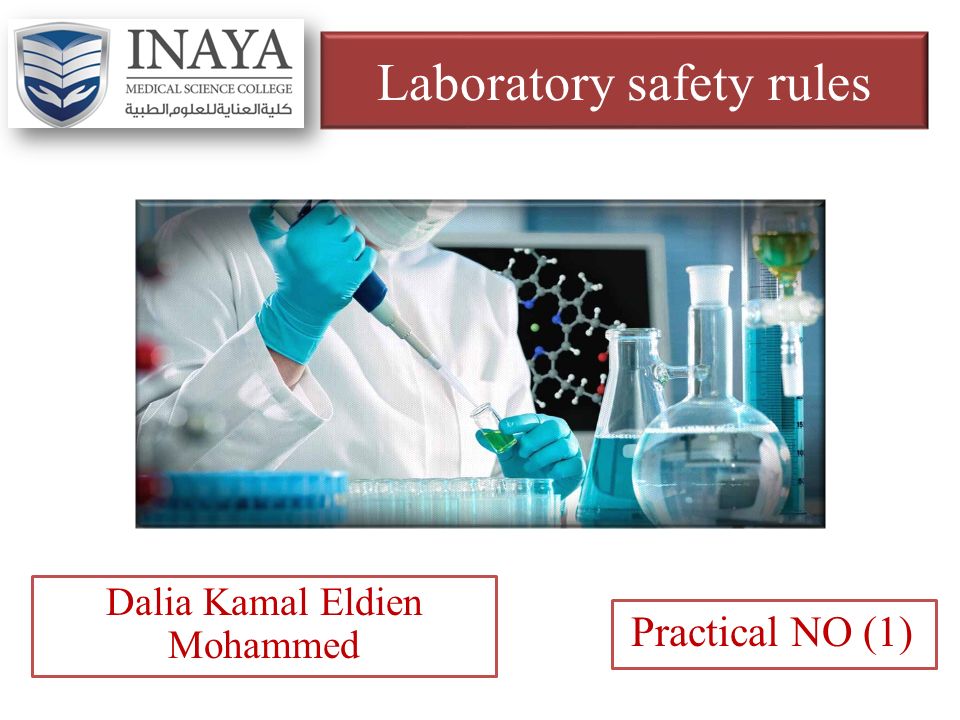 INAYA
MEDICAL SCIENCE COLLEGE
كلية العناية للعلوم الطبية

Laboratory safety rules

Dalia Kamal Eldien Mohammed

Practical NO (1)